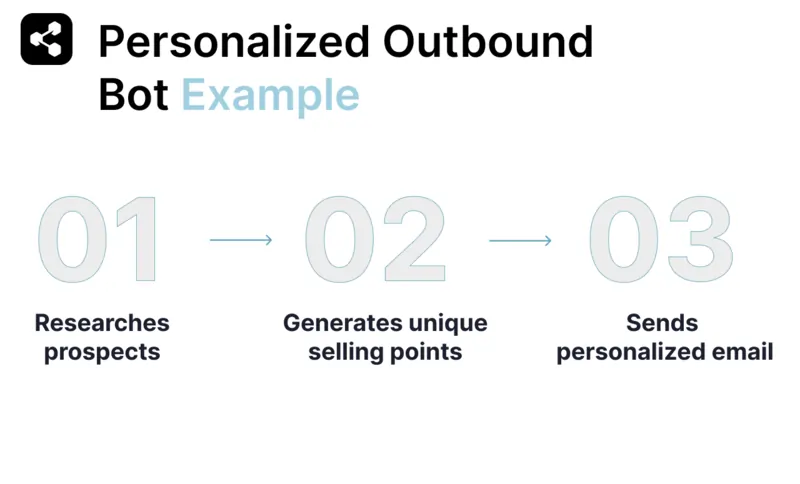 Personalized Outbound Bot Example

01

Researches prospects

02

Generates unique selling points

03

Sends personalized email